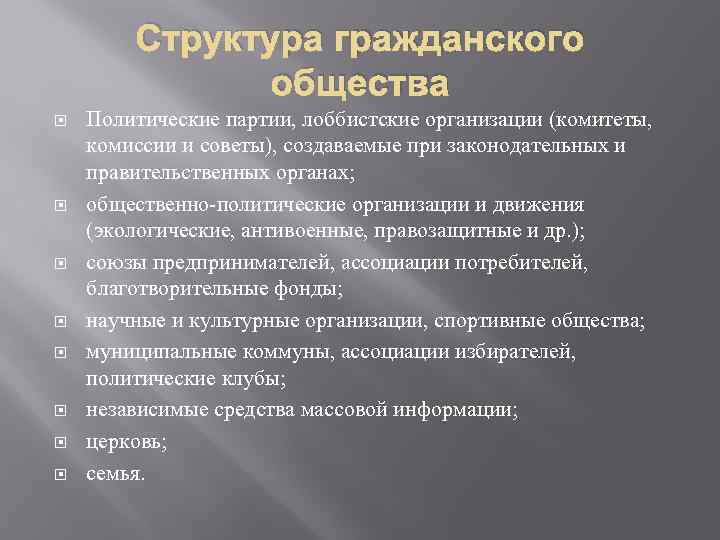 Структура гражданского общества

Политические партии, лоббистские организации (комитеты, комиссии и советы), создаваемые при законодательных и правительственных органах;

общественно-политические организации и движения (экологические, антивоенные, правозащитные и др.);

союзы предпринимателей, ассоциации потребителей, благотворительные фонды;

научные и культурные организации, спортивные общества;

муниципальные коммуны, ассоциации избирателей, политические клубы;

независимые средства массовой информации;

церковь;

семья.